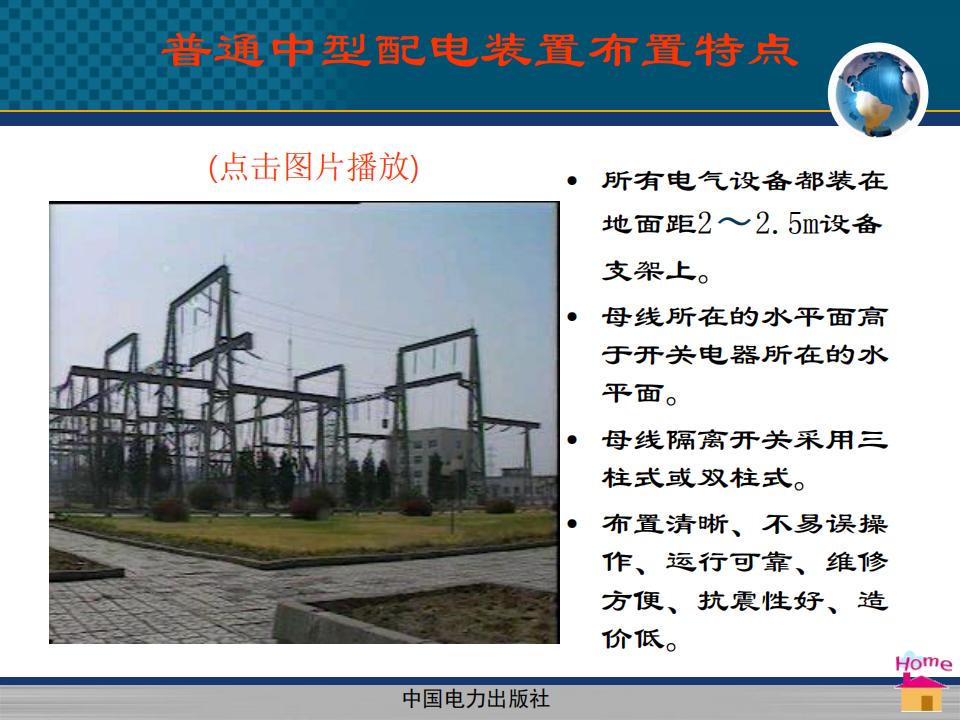 普通中型配电装置布置特点

(点击图片播放)

• 所有电气设备都装在地面距2～2.5m设备支架上。
• 母线所在的水平面高于开关电器所在的水平面。
• 母线隔离开关采用三柱式或双柱式。
• 布置清晰、不易误操作、运行可靠、维修方便、抗震性好、造价低。

Home

中国电力出版社